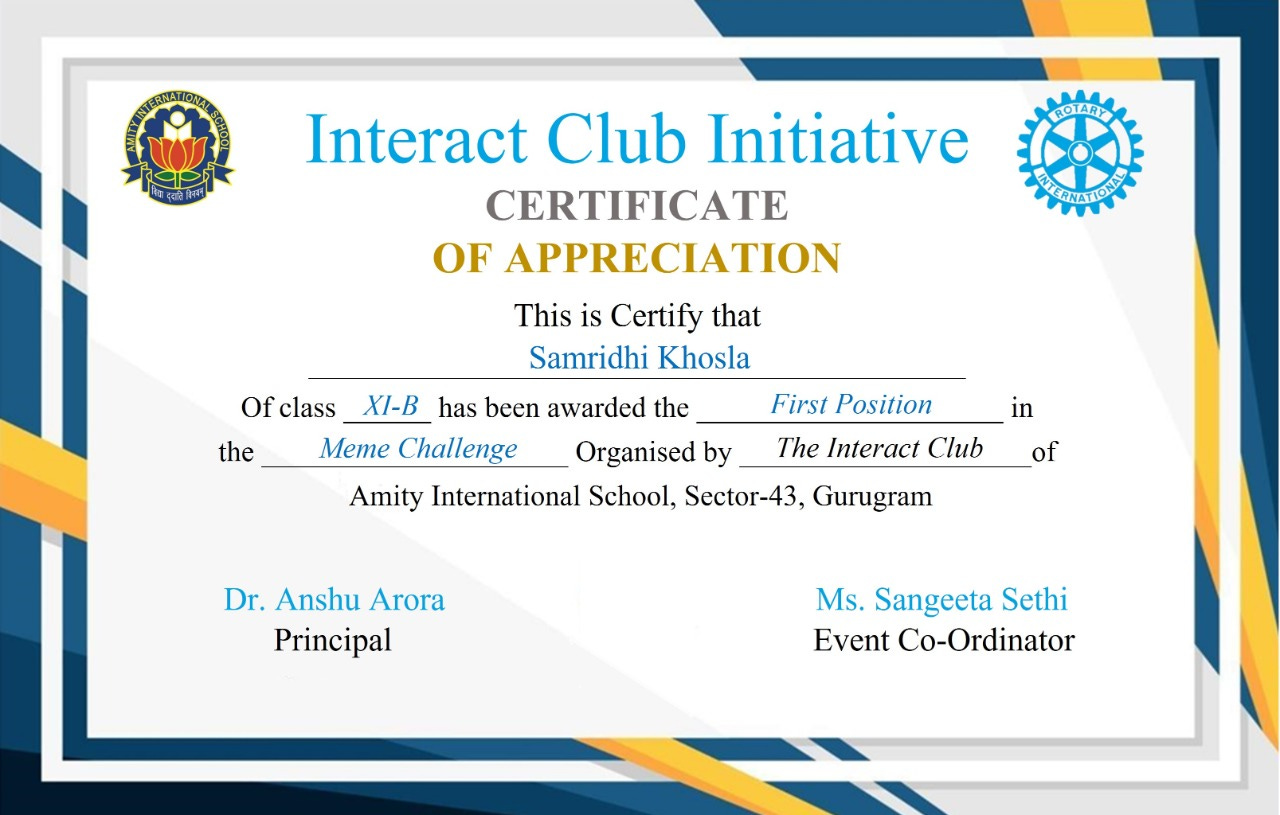 AMITY INTERNATIONAL SCHOOL
विद्या ददाति विनयम्

ROTARY INTERNATIONAL

Interact Club Initiative
CERTIFICATE
OF APPRECIATION

This is Certify that
Samridhi Khosla
Of class XI-B has been awarded the First Position in the Meme Challenge Organised by The Interact Club of Amity International School, Sector-43, Gurugram

Dr. Anshu Arora
Principal

Ms. Sangeeta Sethi
Event Co-Ordinator